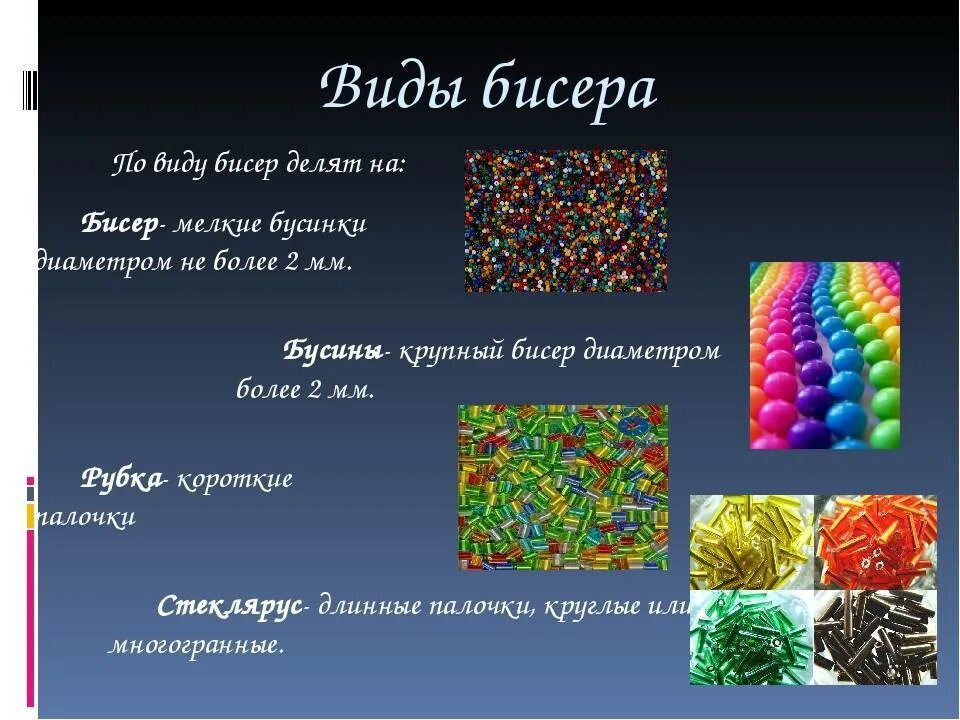 Виды бисера

По виду бисер делят на:

Бисер- мелкие бусинки диаметром не более 2 мм.

Бусины- крупный бисер диаметром более 2 мм.

Рубка- короткие палочки

Стеклярус- длинные палочки, круглые или многогранные.